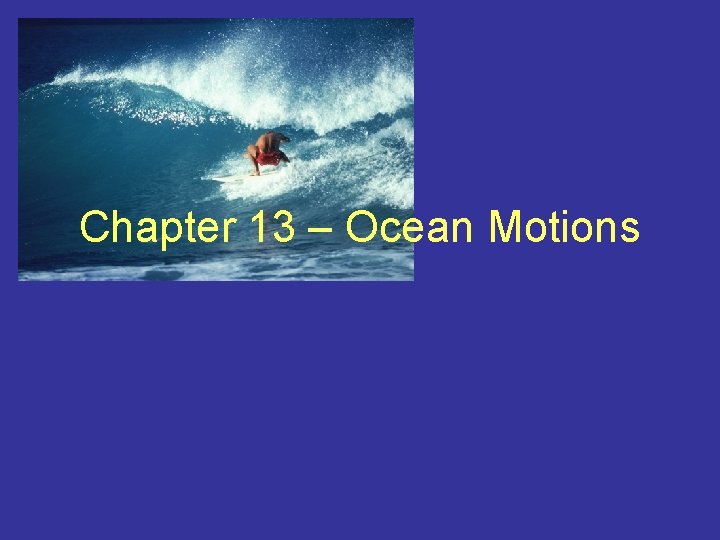 Chapter 13 – Ocean Motions